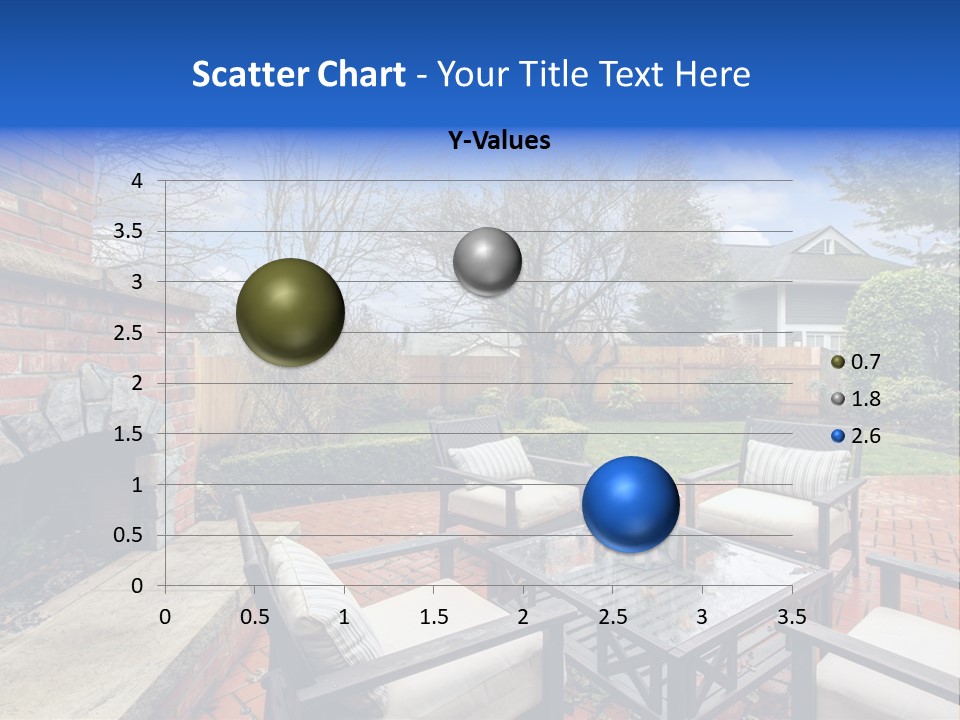 Scatter Chart - Your Title Text Here

Y-Values

4
3.5
3
2.5
2
1.5
1
0.5
0

0 0.5 1 1.5 2 2.5 3 3.5

0.7
1.8
2.6